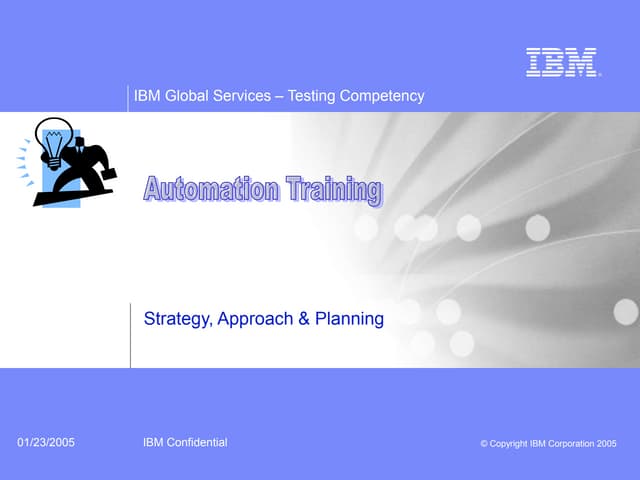 IBM

IBM Global Services – Testing Competency

Automation Training

Strategy, Approach & Planning

01/23/2005

IBM Confidential

© Copyright IBM Corporation 2005